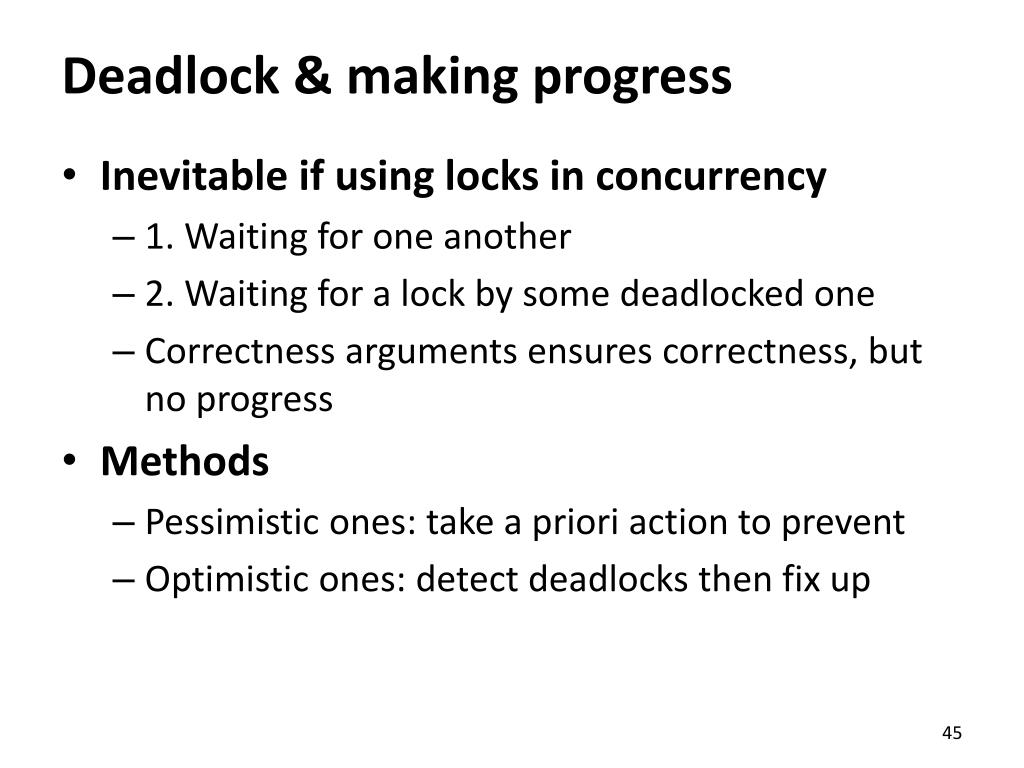 Deadlock & making progress

• Inevitable if using locks in concurrency
– 1. Waiting for one another
– 2. Waiting for a lock by some deadlocked one
– Correctness arguments ensures correctness, but no progress

• Methods
– Pessimistic ones: take a priori action to prevent
– Optimistic ones: detect deadlocks then fix up

45